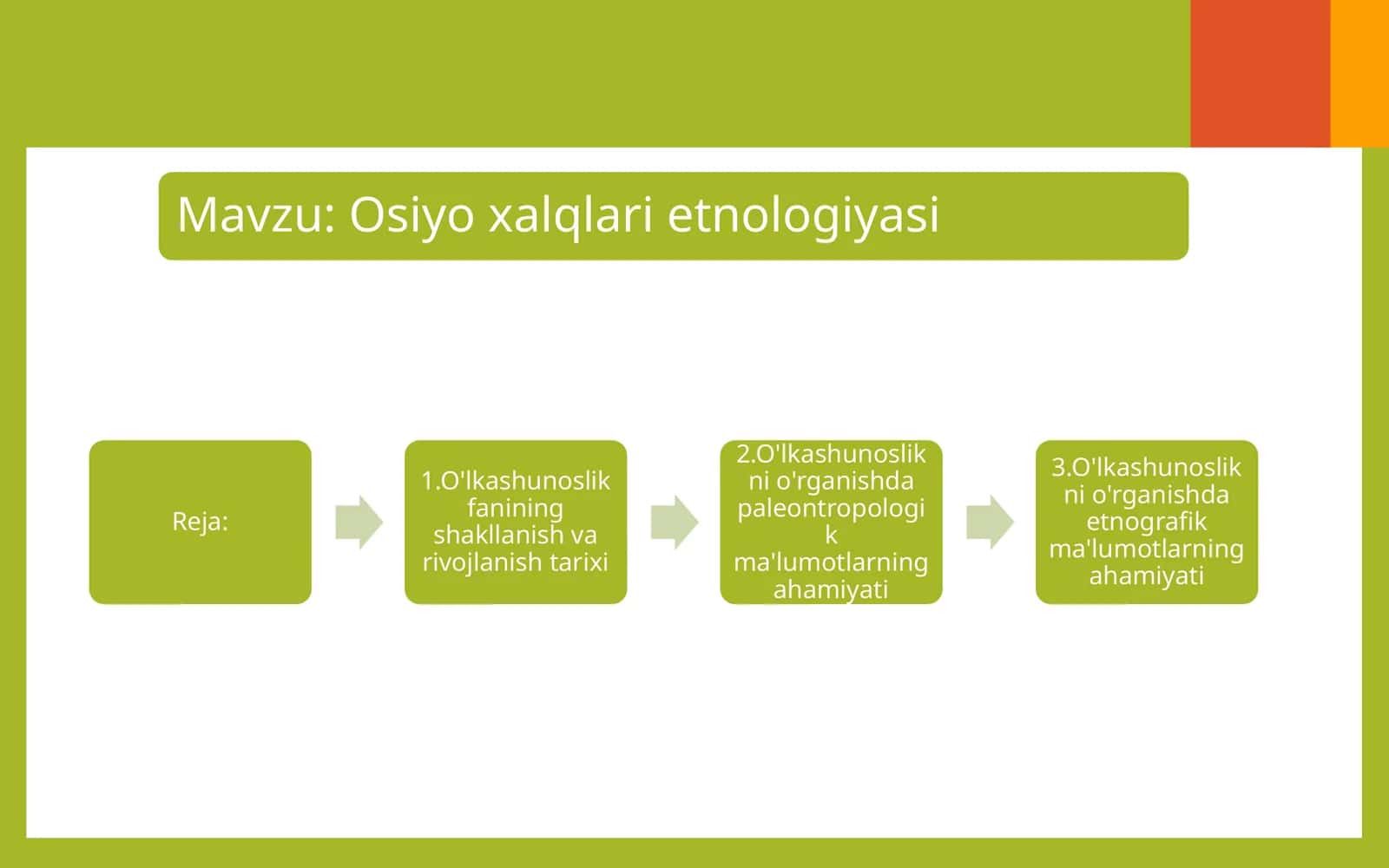 Mavzu: Osiyo xalqlari etnologiyasi

Reja:

1.O'lkashunoslik fanining shakllanish va rivojlanish tarixi

2.O'lkashunoslikni o'rganishda paleontropologik ma'lumotlarning ahamiyati

3.O'lkashunoslikni o'rganishda etnografik ma'lumotlarning ahamiyati